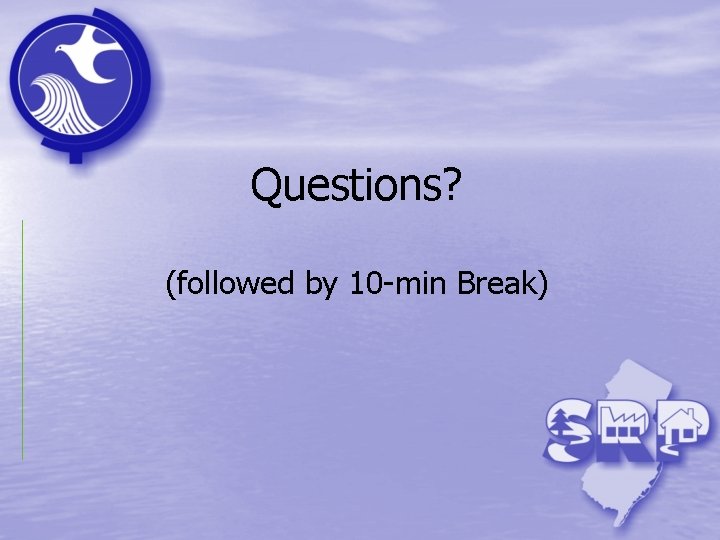 Questions?

(followed by 10-min Break)

SRP